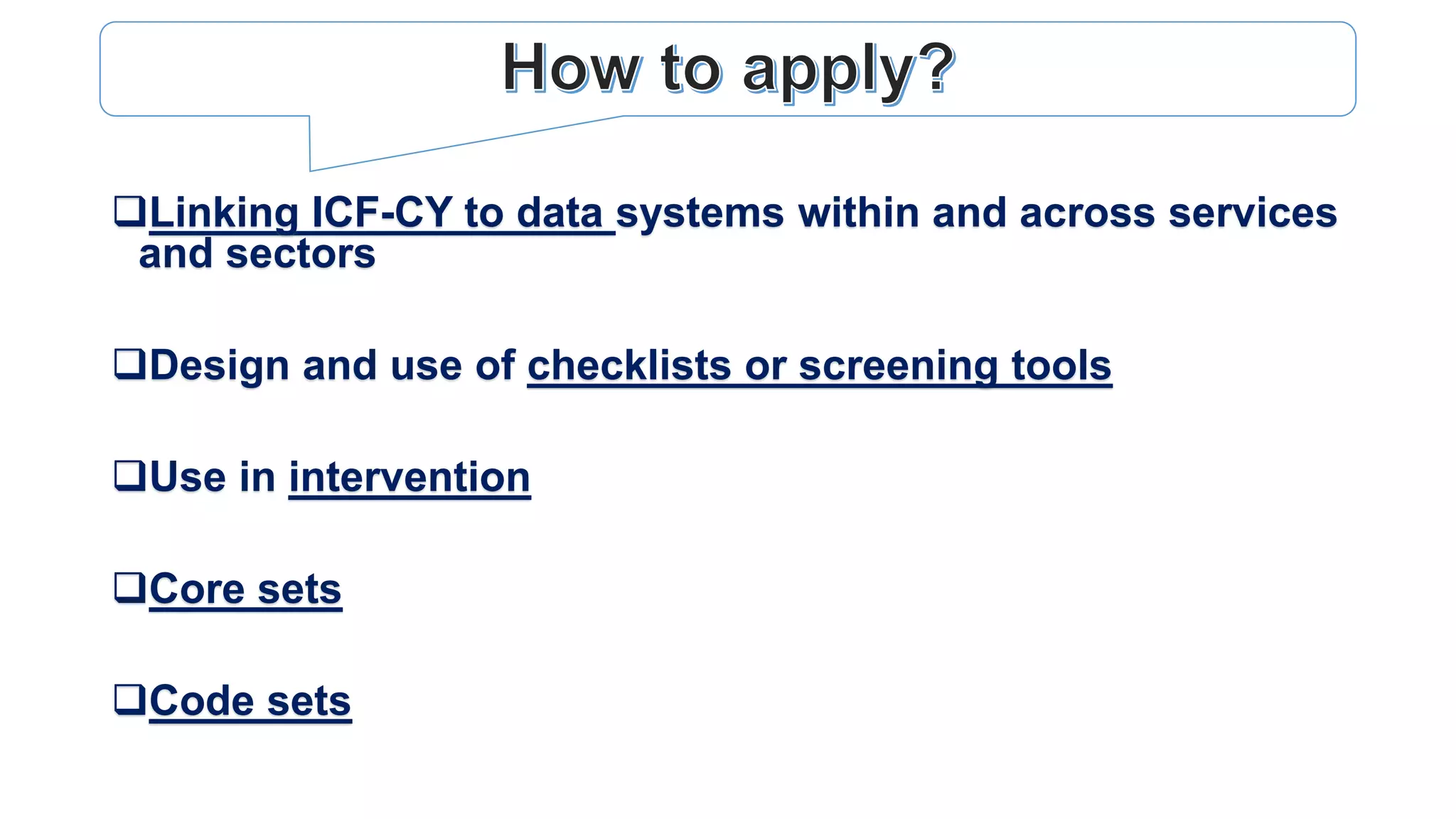 How to apply?

❑Linking ICF-CY to data systems within and across services and sectors

❑Design and use of checklists or screening tools

❑Use in intervention

❑Core sets

❑Code sets